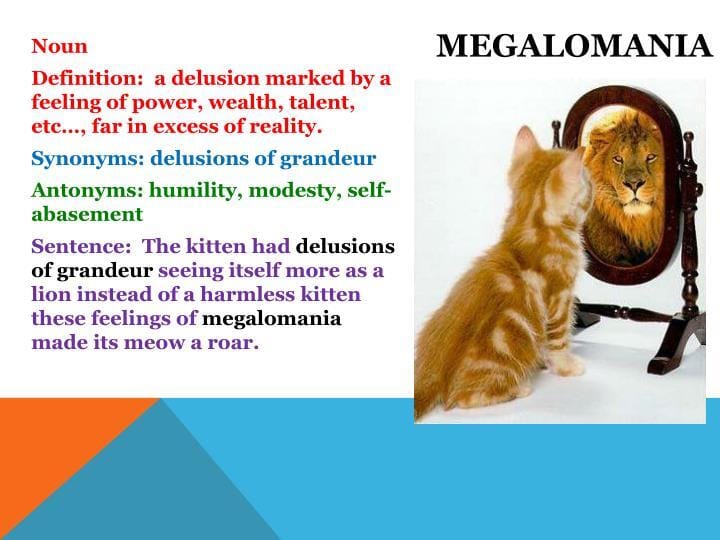 MEGALOMANIA

Noun

Definition: a delusion marked by a feeling of power, wealth, talent, etc…, far in excess of reality.

Synonyms: delusions of grandeur

Antonyms: humility, modesty, self-abasement

Sentence: The kitten had delusions of grandeur seeing itself more as a lion instead of a harmless kitten these feelings of megalomania made its meow a roar.